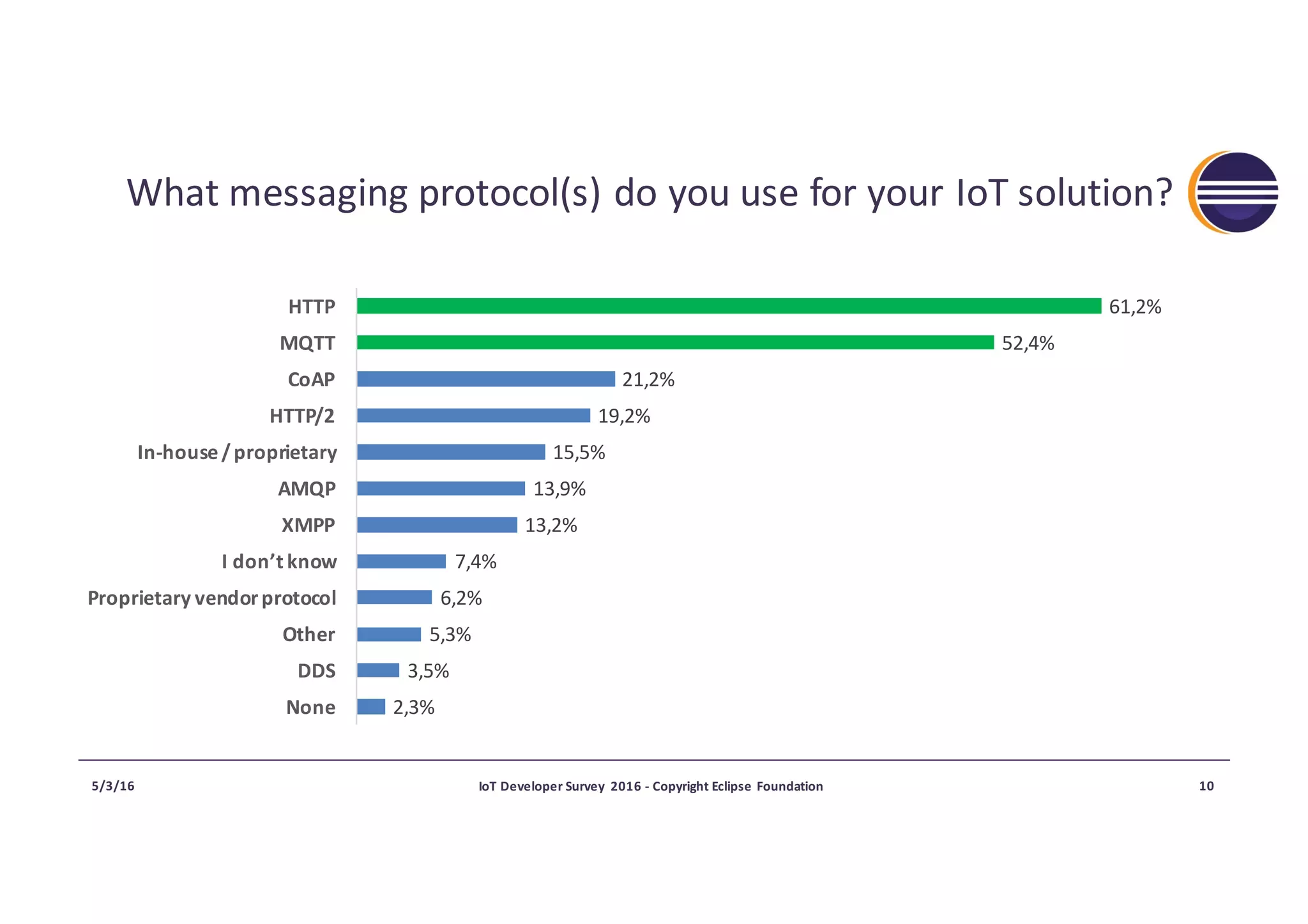 What messaging protocol(s) do you use for your IoT solution?

HTTP 61,2%
MQTT 52,4%
CoAP 21,2%
HTTP/2 19,2%
In-house / proprietary 15,5%
AMQP 13,9%
XMPP 13,2%
I don't know 7,4%
Proprietary vendor protocol 6,2%
Other 5,3%
DDS 3,5%
None 2,3%

5/3/16

IoT Developer Survey 2016 - Copyright Eclipse Foundation

10